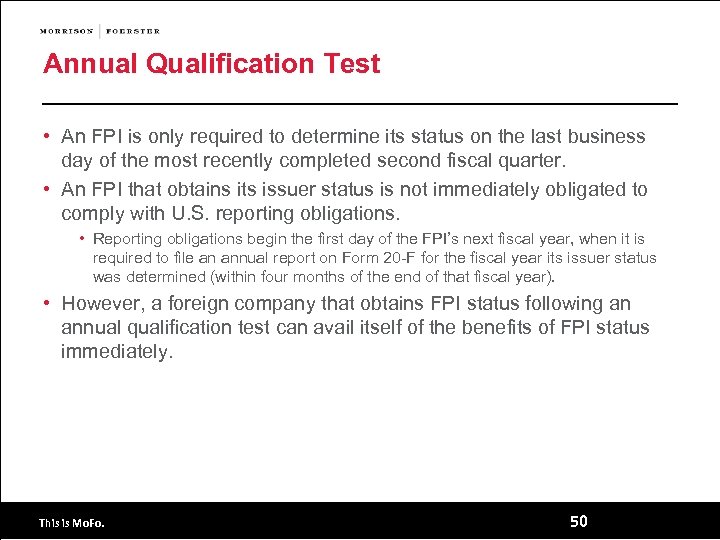 MORRISON | FOERSTER

Annual Qualification Test

• An FPI is only required to determine its status on the last business day of the most recently completed second fiscal quarter.

• An FPI that obtains its issuer status is not immediately obligated to comply with U.S. reporting obligations.

• Reporting obligations begin the first day of the FPI's next fiscal year, when it is required to file an annual report on Form 20-F for the fiscal year its issuer status was determined (within four months of the end of that fiscal year).

• However, a foreign company that obtains FPI status following an annual qualification test can avail itself of the benefits of FPI status immediately.

This is MoFo.

50